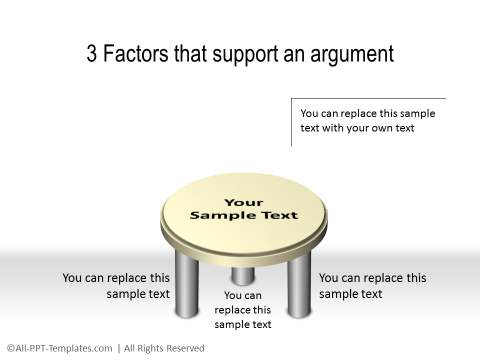 3 Factors that support an argument

You can replace this sample text with your own text

Your Sample Text

You can replace this sample text

You can replace this sample text

You can replace this sample text

©All-PPT-Templates.com | All Rights Reserved